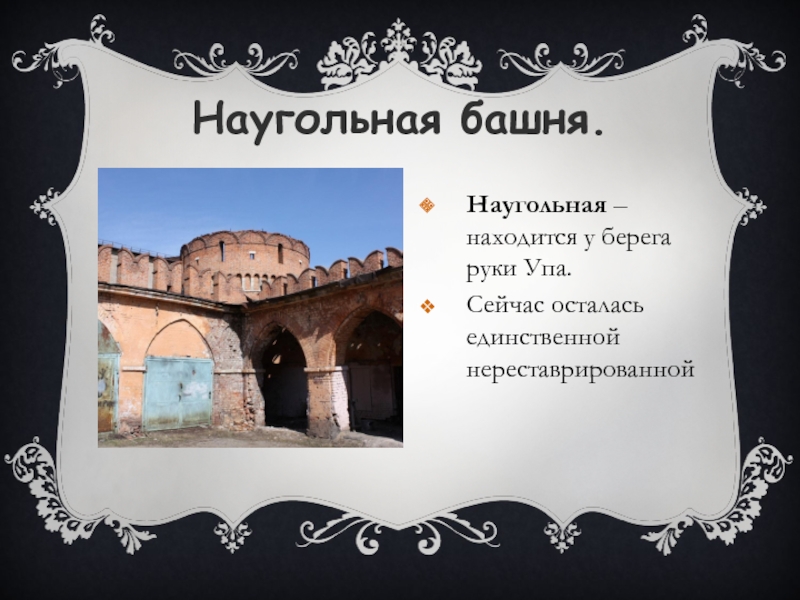 Наугольная башня.

Наугольная – находится у берега руки Упа.

Сейчас осталась единственной нереставрированной